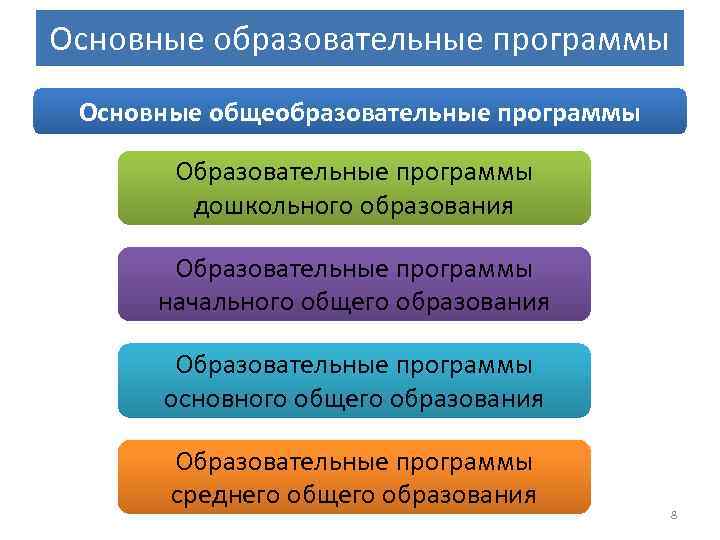 Основные образовательные программы

Основные общеобразовательные программы

Образовательные программы дошкольного образования

Образовательные программы начального общего образования

Образовательные программы основного общего образования

Образовательные программы среднего общего образования

8